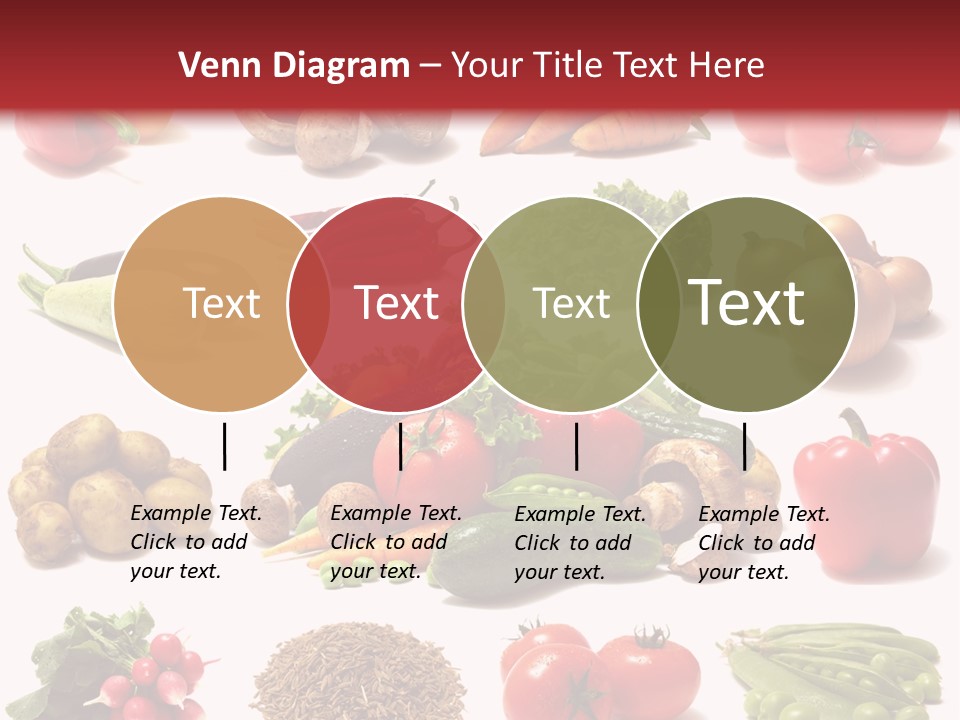 Venn Diagram – Your Title Text Here

Text

Text

Text

Text

Example Text. Click to add your text.

Example Text. Click to add your text.

Example Text. Click to add your text.

Example Text. Click to add your text.